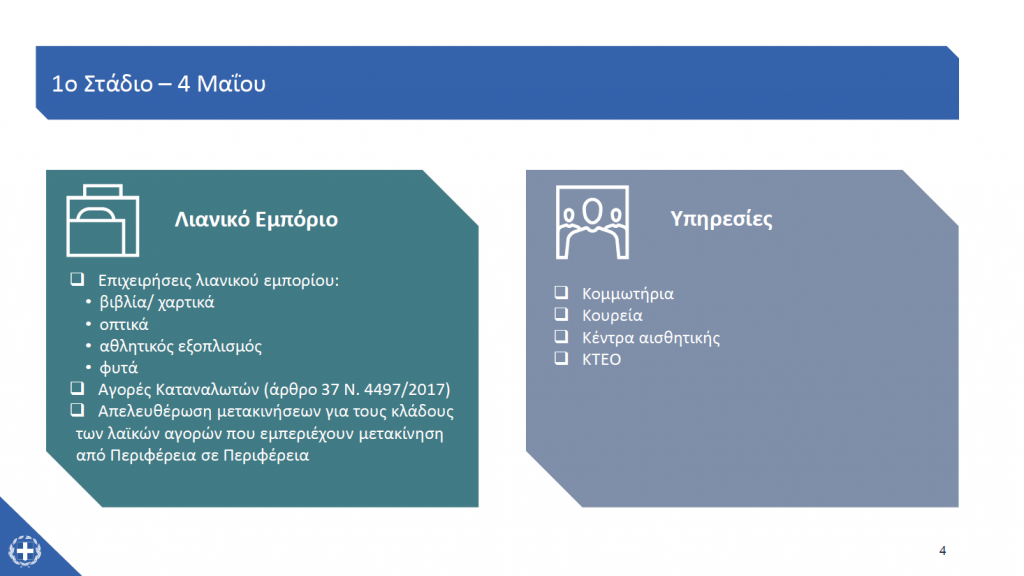 1ο Στάδιο – 4 Μαΐου

Λιανικό Εμπόριο

❑ Επιχειρήσεις λιανικού εμπορίου:
• βιβλία/ χαρτικά
• οπτικά
• αθλητικός εξοπλισμός
• φυτά
❑ Αγορές Καταναλωτών (άρθρο 37 Ν. 4497/2017)
❑ Απελευθέρωση μετακινήσεων για τους κλάδους των λαϊκών αγορών που εμπεριέχουν μετακίνηση από Περιφέρεια σε Περιφέρεια

Υπηρεσίες

❑ Κομμωτήρια
❑ Κουρεία
❑ Κέντρα αισθητικής
❑ ΚΤΕΟ

4